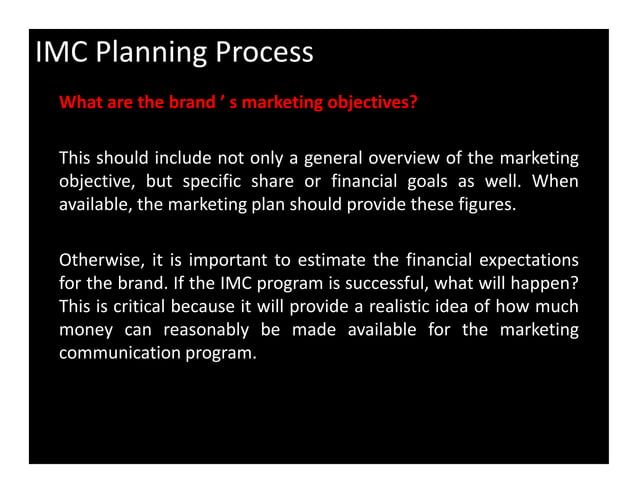 IMC Planning Process

What are the brand ’ s marketing objectives?

This should include not only a general overview of the marketing objective, but specific share or financial goals as well. When available, the marketing plan should provide these figures.

Otherwise, it is important to estimate the financial expectations for the brand. If the IMC program is successful, what will happen? This is critical because it will provide a realistic idea of how much money can reasonably be made available for the marketing communication program.